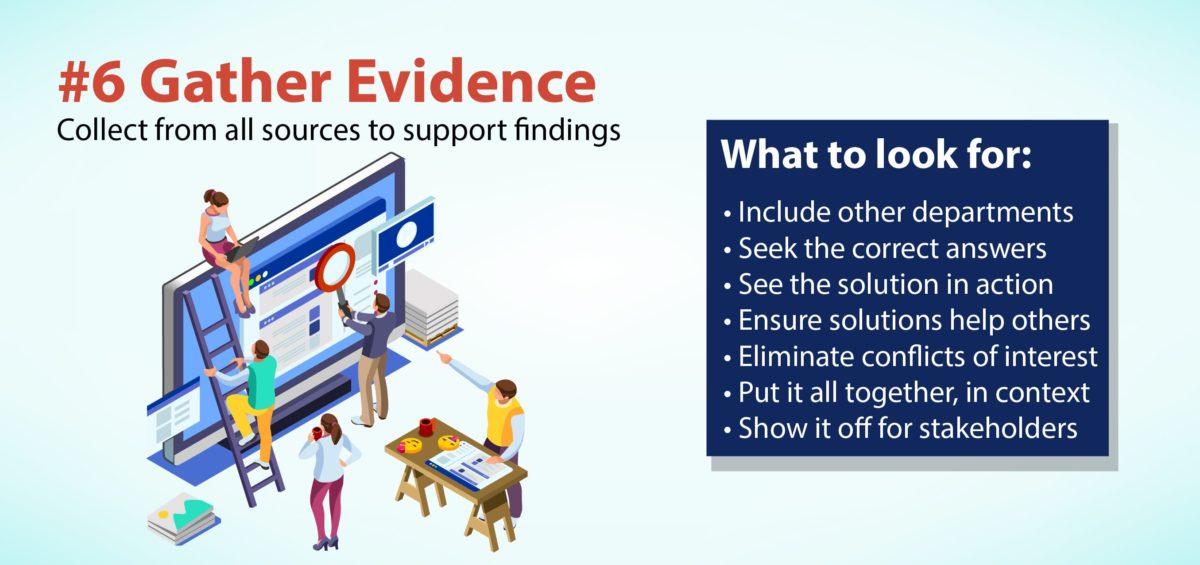 #6 Gather Evidence

Collect from all sources to support findings

What to look for:

• Include other departments
• Seek the correct answers
• See the solution in action
• Ensure solutions help others
• Eliminate conflicts of interest
• Put it all together, in context
• Show it off for stakeholders